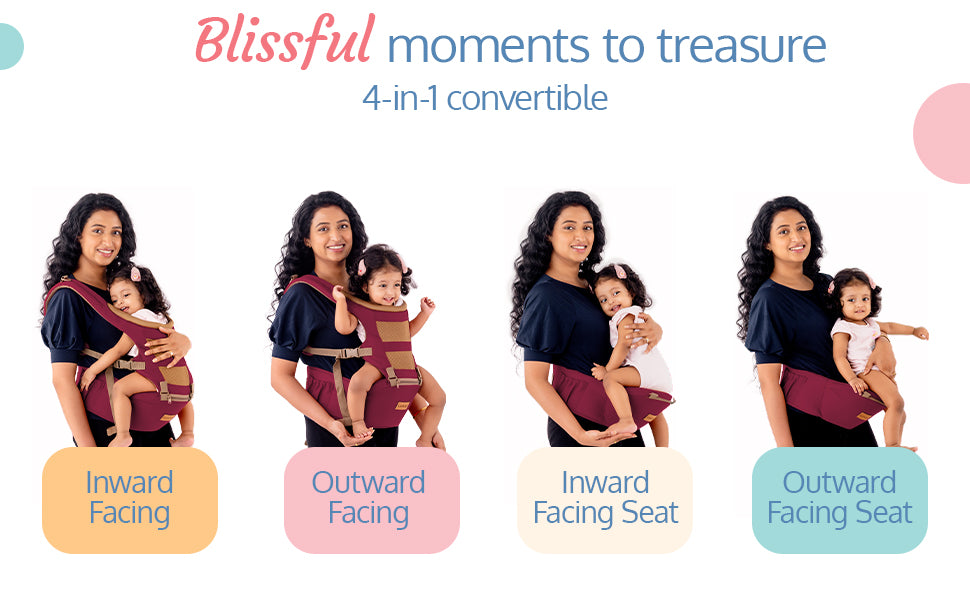 Blissful moments to treasure
4-in-1 convertible

Inward Facing

Outward Facing

Inward Facing Seat

Outward Facing Seat